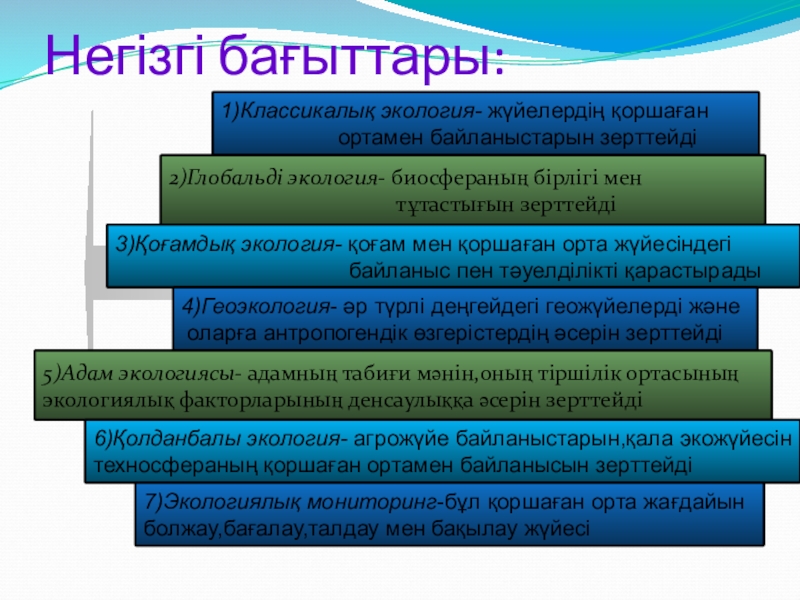 Негізгі бағыттары:

1)Классикалық экология- жүйелердің қоршаған ортамен байланыстарын зерттейді

2)Глобальді экология- биосфераның бірлігі мен тұтастығын зерттейді

3)Қоғамдық экология- қоғам мен қоршаған орта жүйесіндегі байланыс пен тәуелділікті қарастырады

4)Геоэкология- әр түрлі деңгейдегі геожүйелерді және оларға антропогендік өзгерістердің әсерін зерттейді

5)Адам экологиясы- адамның табиғи мәнін,оның тіршілік ортасының экологиялық факторларының денсаулыққа әсерін зерттейді

6)Қолданбалы экология- агрожүйе байланыстарын,қала экожүйесін техносфераның қоршаған ортамен байланысын зерттейді

7)Экологиялық мониторинг-бұл қоршаған орта жағдайын болжау,бағалау,талдау мен бақылау жүйесі